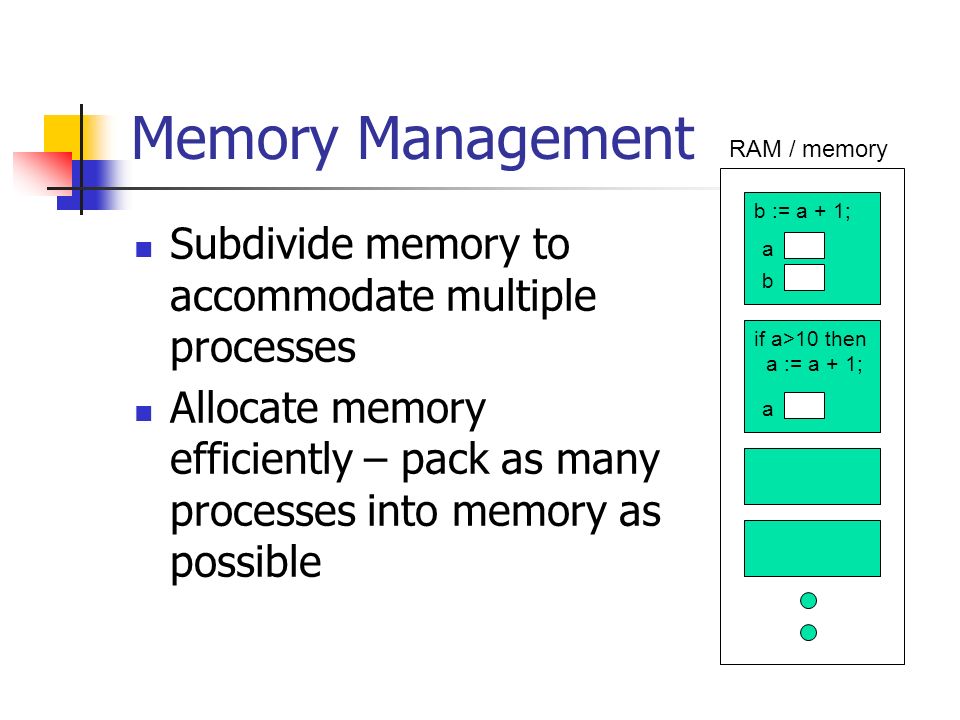 Memory Management

- Subdivide memory to accommodate multiple processes
- Allocate memory efficiently – pack as many processes into memory as possible

RAM / memory

b := a + 1;

a

b

if a>10 then
a := a + 1;

a